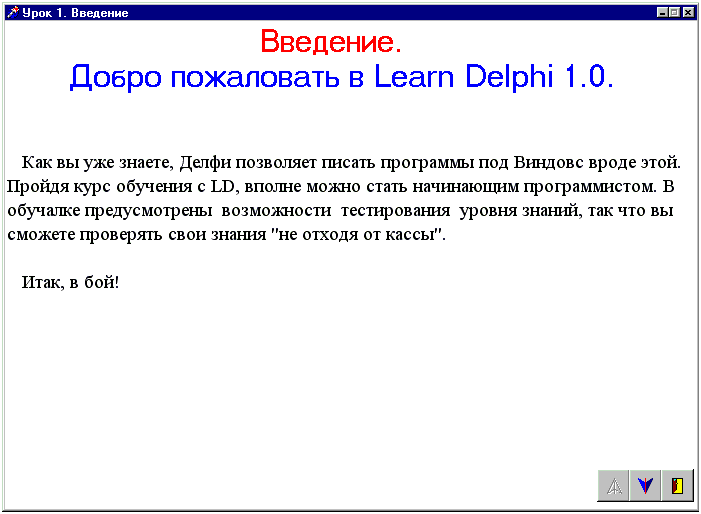 Урок 1. Введение

Введение.
Добро пожаловать в Learn Delphi 1.0.

Как вы уже знаете, Делфи позволяет писать программы под Виндовс вроде этой. Пройдя курс обучения с LD, вполне можно стать начинающим программистом. В обучалке предусмотрены возможности тестирования уровня знаний, так что вы сможете проверять свои знания "не отходя от кассы".

Итак, в бой!